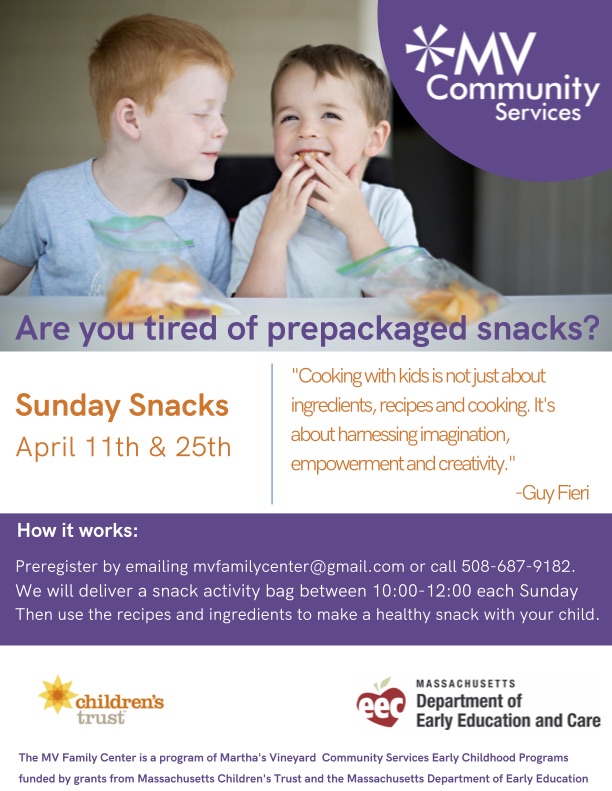 MV Community Services

Are you tired of prepackaged snacks?

Sunday Snacks
April 11th & 25th

"Cooking with kids is not just about ingredients, recipes and cooking. It's about harnessing imagination, empowerment and creativity."
-Guy Fieri

How it works:

Preregister by emailing mvfamilycenter@gmail.com or call 508-687-9182. We will deliver a snack activity bag between 10:00-12:00 each Sunday Then use the recipes and ingredients to make a healthy snack with your child.

children's trust

eec MASSACHUSETTS Department of Early Education and Care

The MV Family Center is a program of Martha's Vineyard Community Services Early Childhood Programs funded by grants from Massachusetts Children's Trust and the Massachusetts Department of Early Education